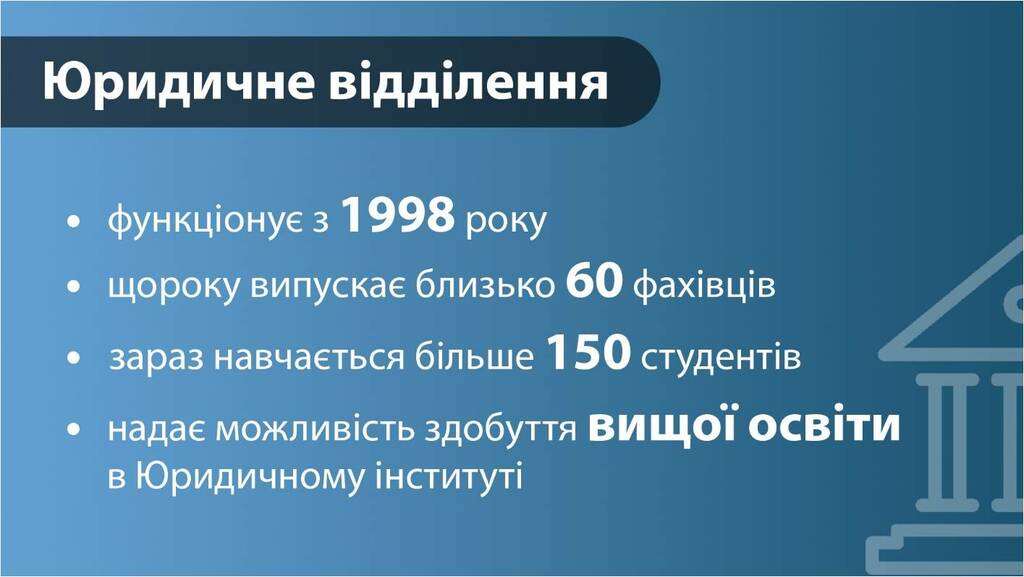 Юридичне відділення

• функціонує з 1998 року
• щороку випускає близько 60 фахівців
• зараз навчається більше 150 студентів
• надає можливість здобуття вищої освіти в Юридичному інституті